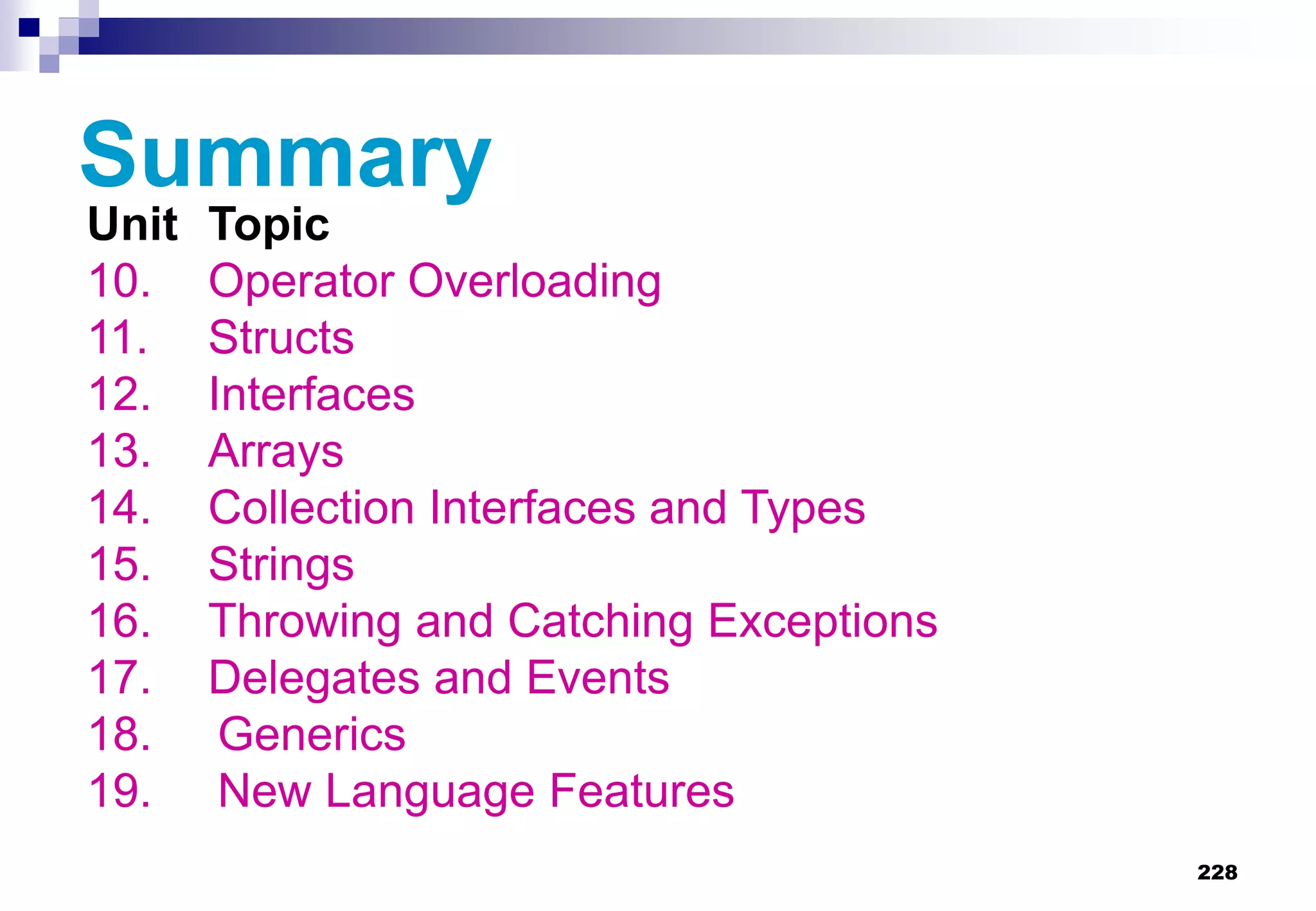 Summary

Unit Topic

10. Operator Overloading
11. Structs
12. Interfaces
13. Arrays
14. Collection Interfaces and Types
15. Strings
16. Throwing and Catching Exceptions
17. Delegates and Events
18. Generics
19. New Language Features

228